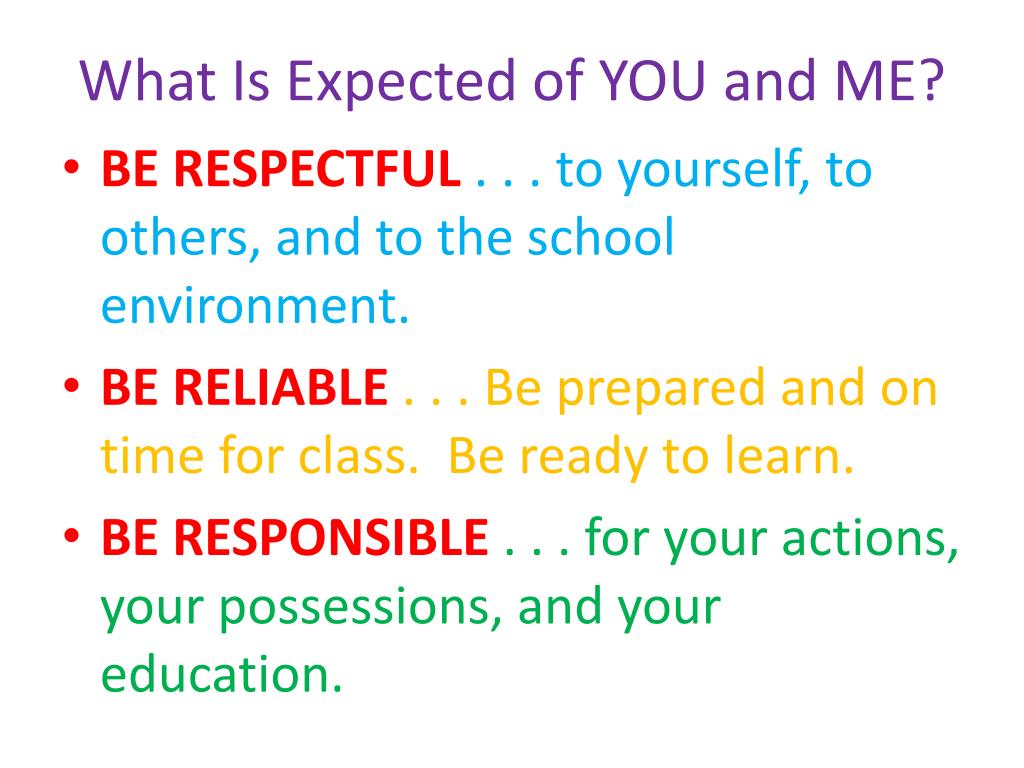 What Is Expected of YOU and ME?

• BE RESPECTFUL . . . to yourself, to others, and to the school environment.

• BE RELIABLE . . . Be prepared and on time for class. Be ready to learn.

• BE RESPONSIBLE . . . for your actions, your possessions, and your education.